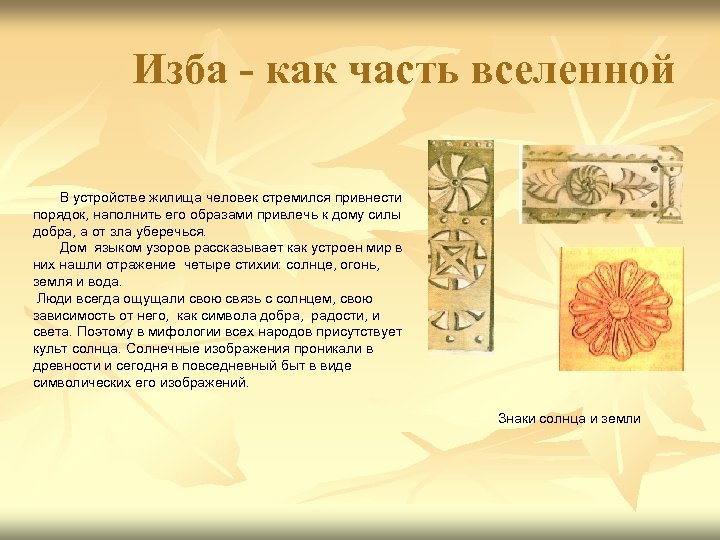 Изба - как часть вселенной

В устройстве жилища человек стремился привнести порядок, наполнить его образами привлечь к дому силы добра, а от зла уберечься.

Дом языком узоров рассказывает как устроен мир в них нашли отражение четыре стихии: солнце, огонь, земля и вода.

Люди всегда ощущали свою связь с солнцем, свою зависимость от него, как символа добра, радости, и света. Поэтому в мифологии всех народов присутствует культ солнца. Солнечные изображения проникали в древности и сегодня в повседневный быт в виде символических его изображений.

Знаки солнца и земли